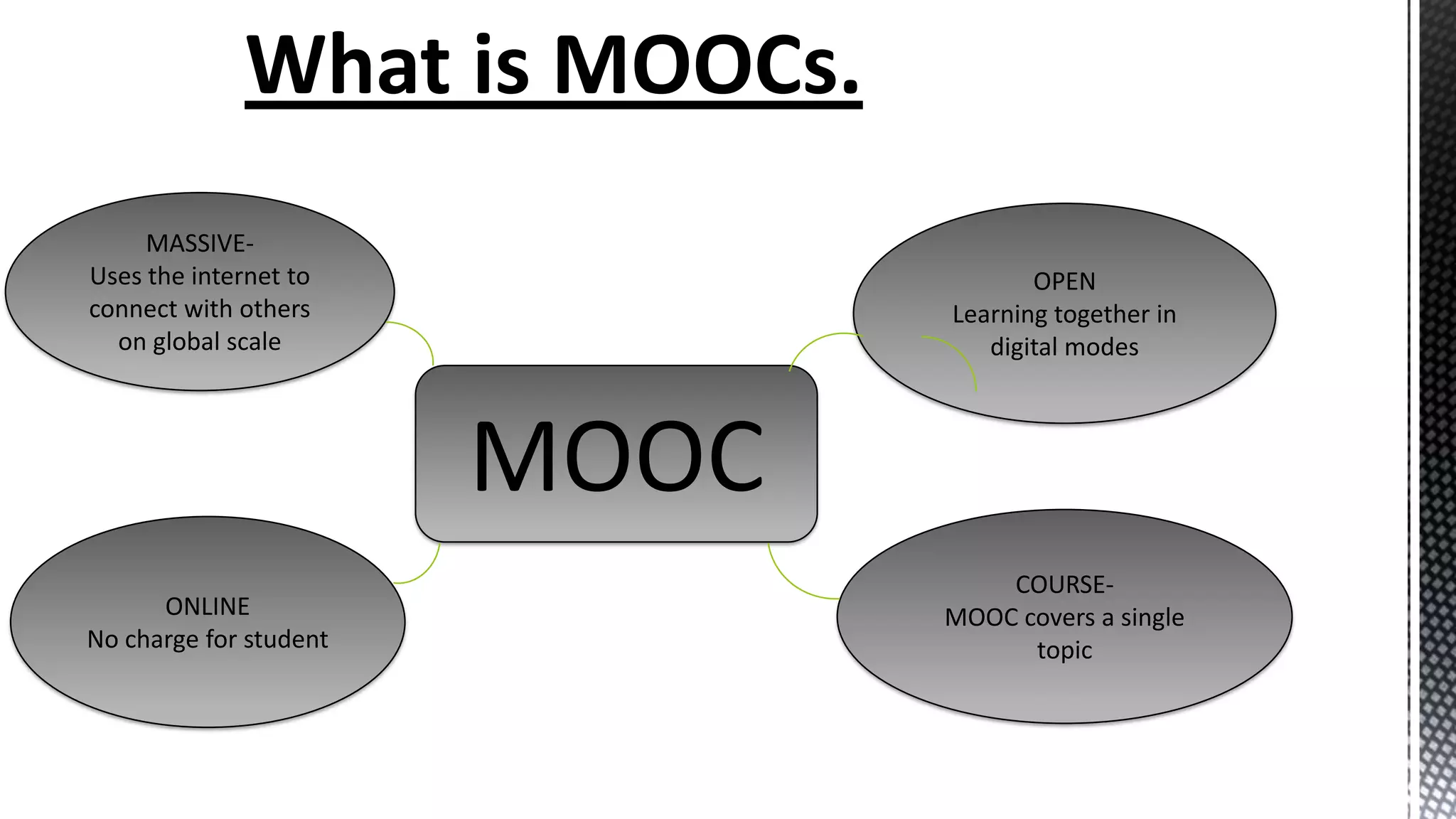 What is MOOCs.

MASSIVE-
Uses the internet to connect with others on global scale

OPEN
Learning together in digital modes

MOOC

ONLINE
No charge for student

COURSE-
MOOC covers a single topic